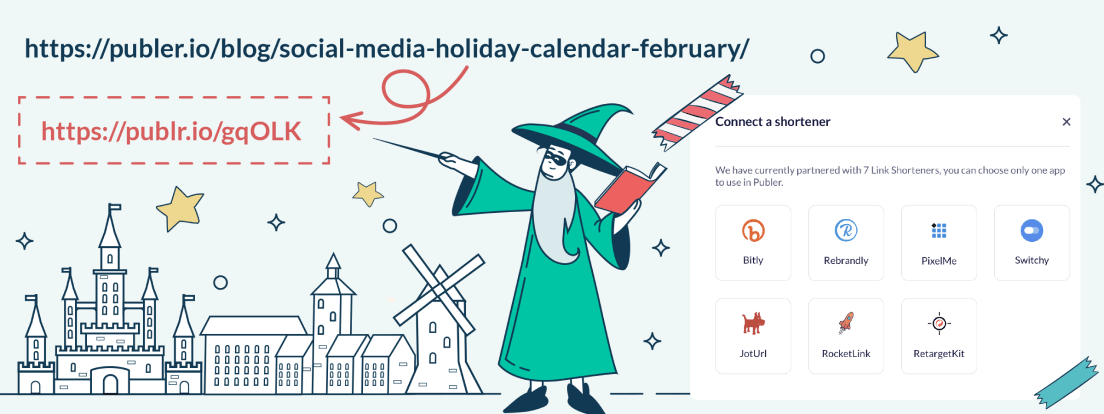 https://publer.io/blog/social-media-holiday-calendar-february/

https://publr.io/gqOLK

Connect a shortener

×

We have currently partnered with 7 Link Shorteners, you can choose only one app to use in Publer.

Bitly

Rebrandly

PixelMe

Switchy

JotUrl

RocketLink

RetargetKit